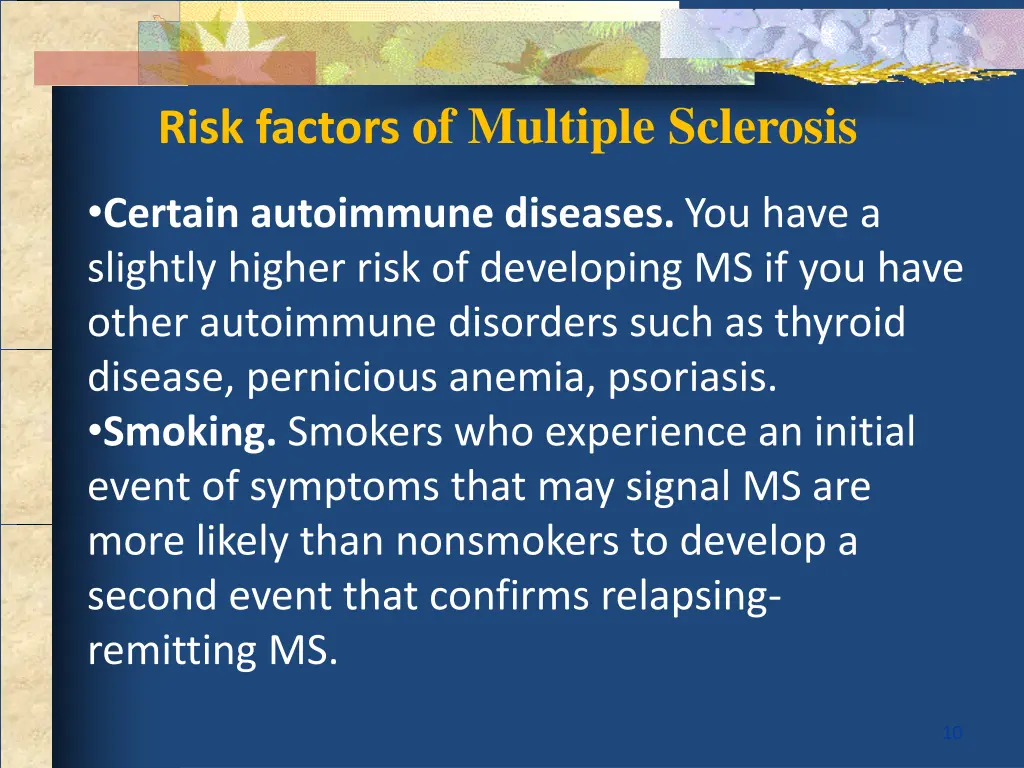 Risk factors of Multiple Sclerosis

•Certain autoimmune diseases. You have a slightly higher risk of developing MS if you have other autoimmune disorders such as thyroid disease, pernicious anemia, psoriasis.
•Smoking. Smokers who experience an initial event of symptoms that may signal MS are more likely than nonsmokers to develop a second event that confirms relapsing-remitting MS.

10